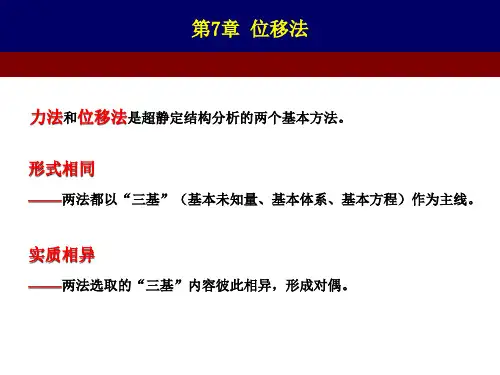 第7章 位移法

力法和位移法是超静定结构分析的两个基本方法。

形式相同

——两法都以“三基”（基本未知量、基本体系、基本方程）作为主线。

实质相异

——两法选取的“三基”内容彼此相异，形成对偶。